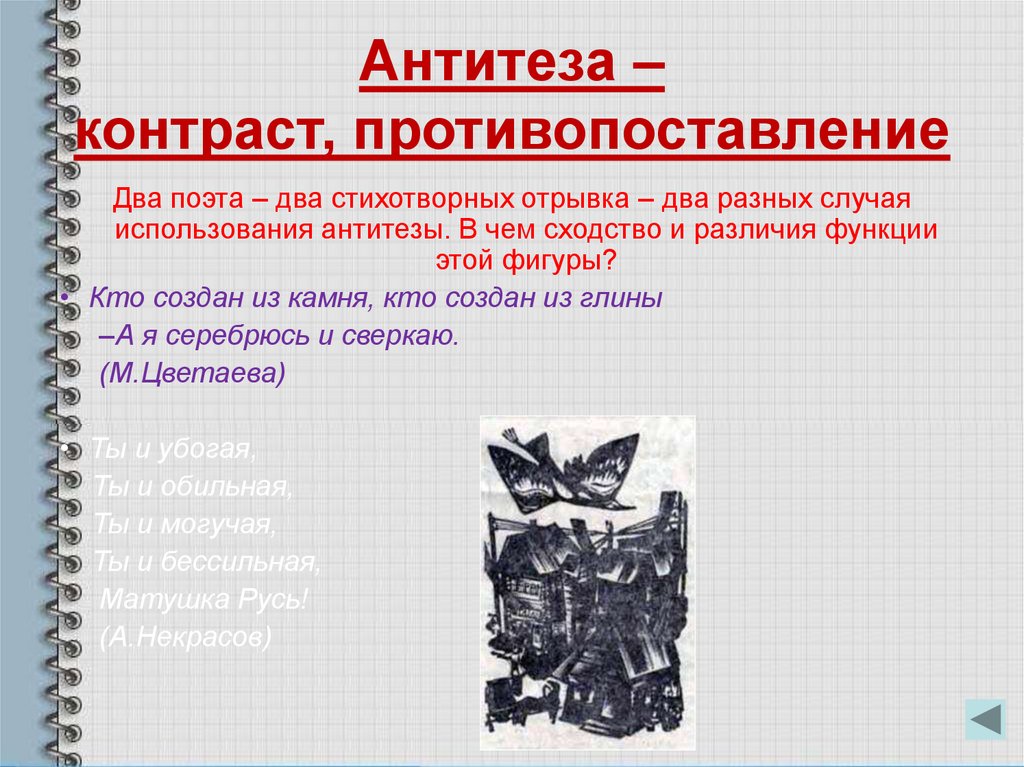 Антитеза –
контраст, противопоставление

Два поэта – два стихотворных отрывка – два разных случая использования антитезы. В чем сходство и различия функции этой фигуры?

• Кто создан из камня, кто создан из глины
–А я серебрюсь и сверкаю.
(М.Цветаева)

• Ты и убогая,
Ты и обильная,
Ты и могучая,
Ты и бессильная,
Матушка Русь!
(А.Некрасов)